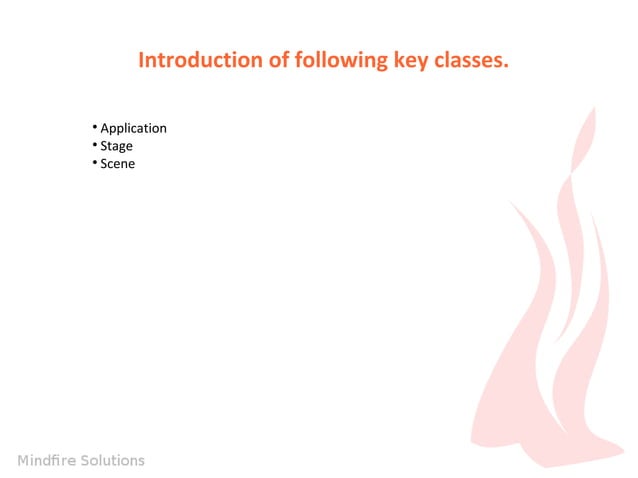 Introduction of following key classes.

• Application
• Stage
• Scene

Mindfire Solutions